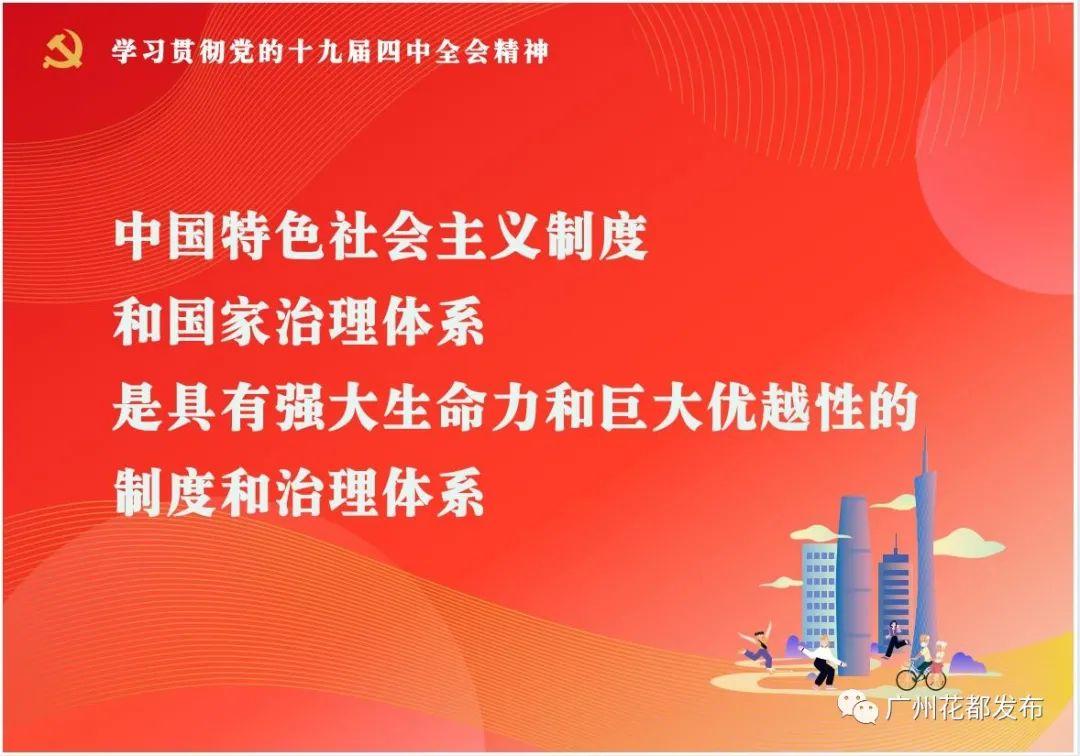 学习贯彻党的十九届四中全会精神

中国特色社会主义制度
和国家治理体系
是具有强大生命力和巨大优越性的
制度和治理体系

广州花都发布